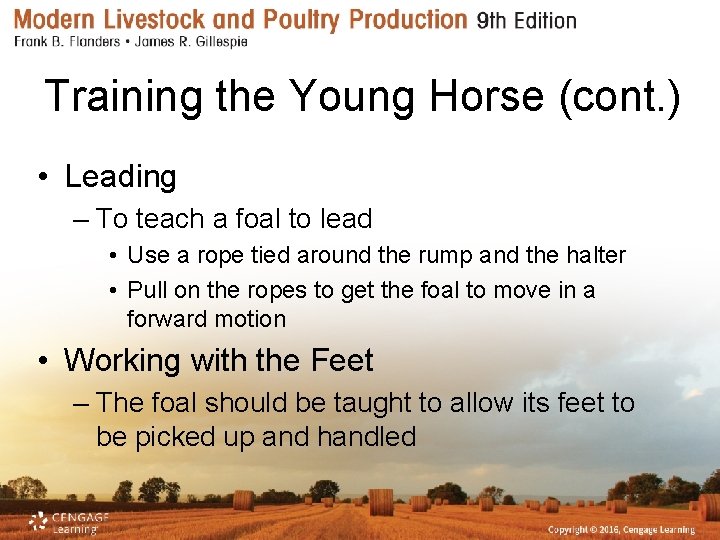 Modern Livestock and Poultry Production 9th Edition
Frank B. Flanders • James R. Gillespie

Training the Young Horse (cont.)

• Leading
– To teach a foal to lead
• Use a rope tied around the rump and the halter
• Pull on the ropes to get the foal to move in a forward motion
• Working with the Feet
– The foal should be taught to allow its feet to be picked up and handled

CENGAGE Learning

Copyright © 2016, Cengage Learning